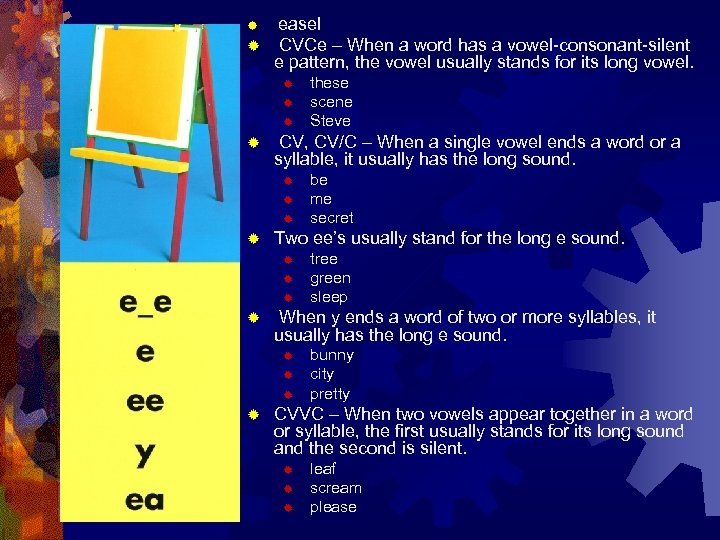 e_e
e
ee
y
ea

easel
CVCe – When a word has a vowel-consonant-silent e pattern, the vowel usually stands for its long vowel.
these
scene
Steve
CV, CV/C – When a single vowel ends a word or a syllable, it usually has the long sound.
be
me
secret
Two ee's usually stand for the long e sound.
tree
green
sleep
When y ends a word of two or more syllables, it usually has the long e sound.
bunny
city
pretty
CVVC – When two vowels appear together in a word or syllable, the first usually stands for its long sound and the second is silent.
leaf
scream
please